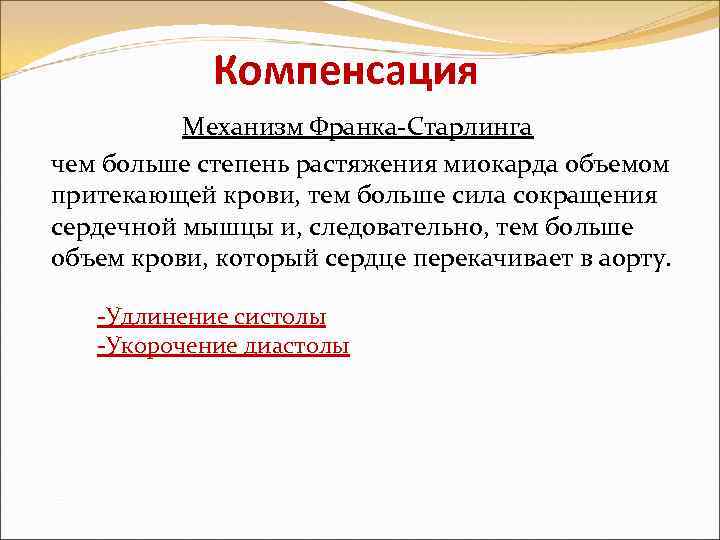 Компенсация

Механизм Франка-Старлинга

чем больше степень растяжения миокарда объемом притекающей крови, тем больше сила сокращения сердечной мышцы и, следовательно, тем больше объем крови, который сердце перекачивает в аорту.

-Удлинение систолы
-Укорочение диастолы